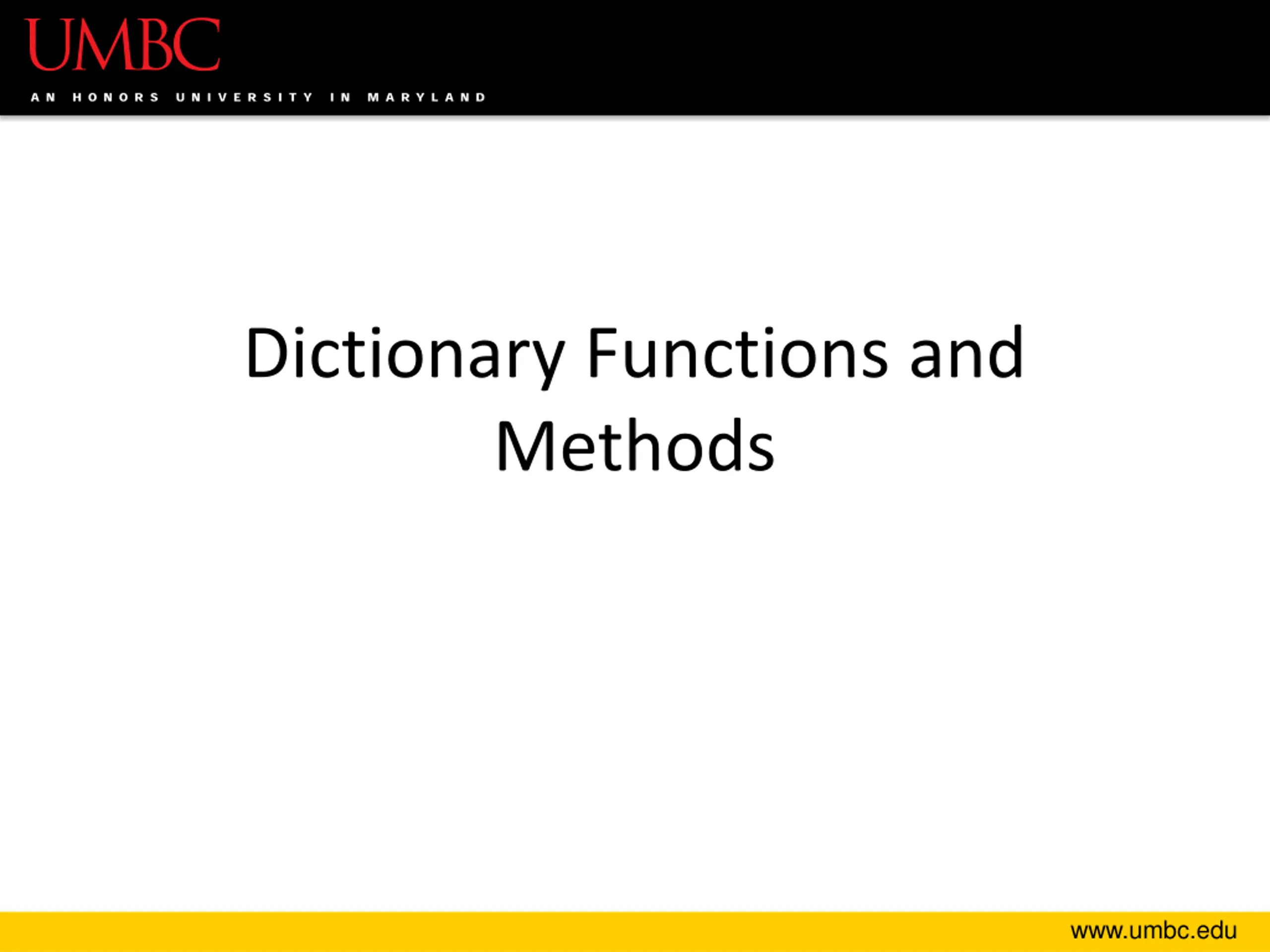 UMBC
AN HONORS UNIVERSITY IN MARYLAND

Dictionary Functions and Methods

www.umbc.edu